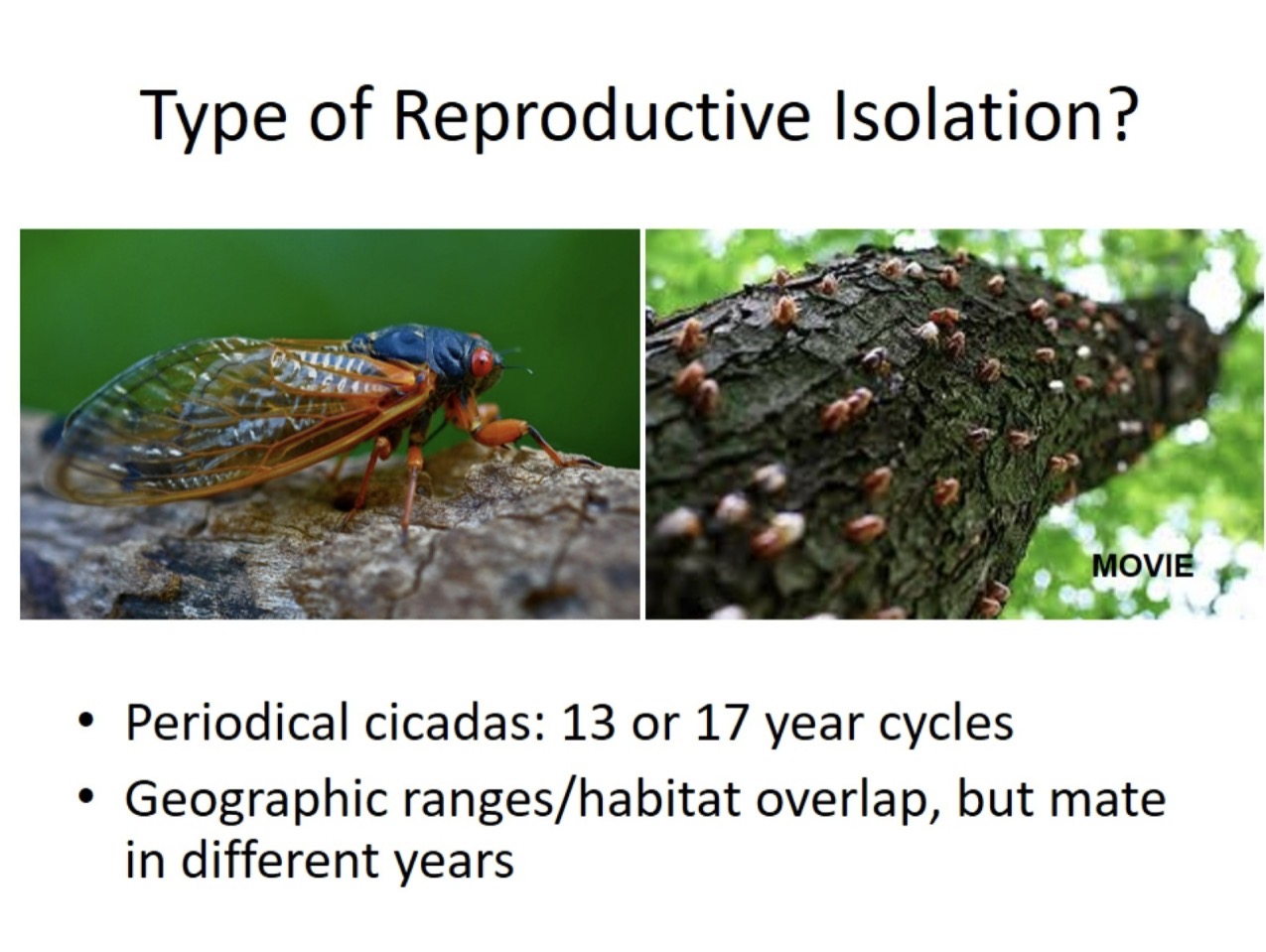 Type of Reproductive Isolation?

MOVIE

• Periodical cicadas: 13 or 17 year cycles
• Geographic ranges/habitat overlap, but mate in different years